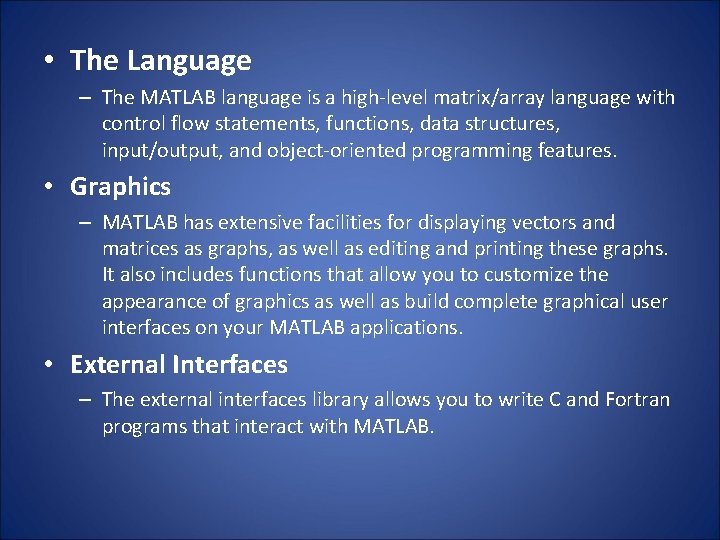 • The Language

– The MATLAB language is a high-level matrix/array language with control flow statements, functions, data structures, input/output, and object-oriented programming features.

• Graphics

– MATLAB has extensive facilities for displaying vectors and matrices as graphs, as well as editing and printing these graphs. It also includes functions that allow you to customize the appearance of graphics as well as build complete graphical user interfaces on your MATLAB applications.

• External Interfaces

– The external interfaces library allows you to write C and Fortran programs that interact with MATLAB.